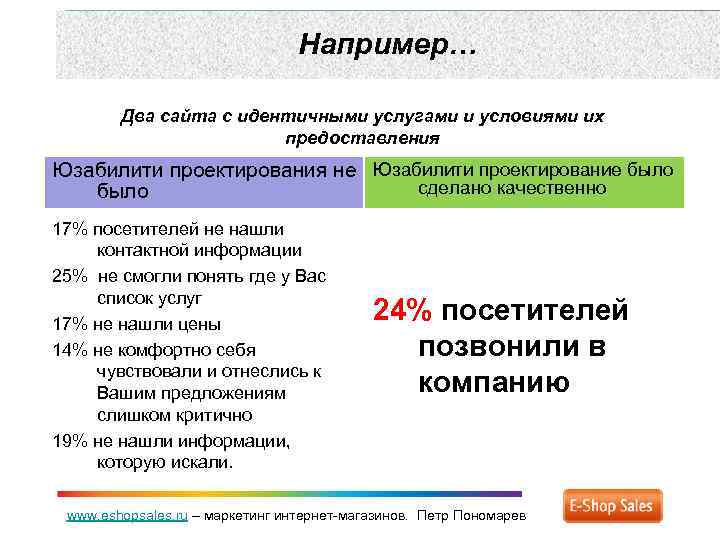 Например…

Два сайта с идентичными услугами и условиями их предоставления

| Юзабилити проектирования не было | Юзабилити проектирование было сделано качественно |
|---|---|
| 17% посетителей не нашли контактной информации<br>25% не смогли понять где у Вас список услуг<br>17% не нашли цены<br>14% не комфортно себя чувствовали и отнеслись к Вашим предложениям слишком критично<br>19% не нашли информации, которую искали. | 24% посетителей позвонили в компанию |

www.eshopsales.ru – маркетинг интернет-магазинов. Петр Пономарев

E-Shop Sales